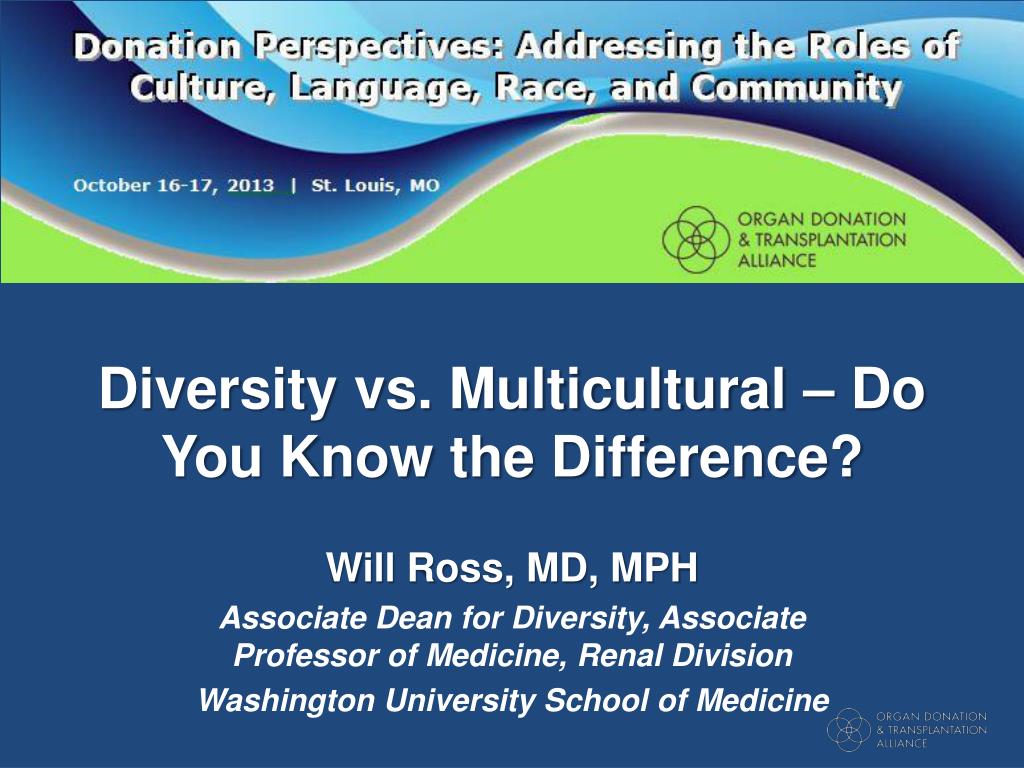 Donation Perspectives: Addressing the Roles of Culture, Language, Race, and Community

October 16-17, 2013 | St. Louis, MO

ORGAN DONATION & TRANSPLANTATION ALLIANCE

Diversity vs. Multicultural – Do You Know the Difference?

Will Ross, MD, MPH

Associate Dean for Diversity, Associate Professor of Medicine, Renal Division

Washington University School of Medicine

ORGAN DONATION & TRANSPLANTATION ALLIANCE